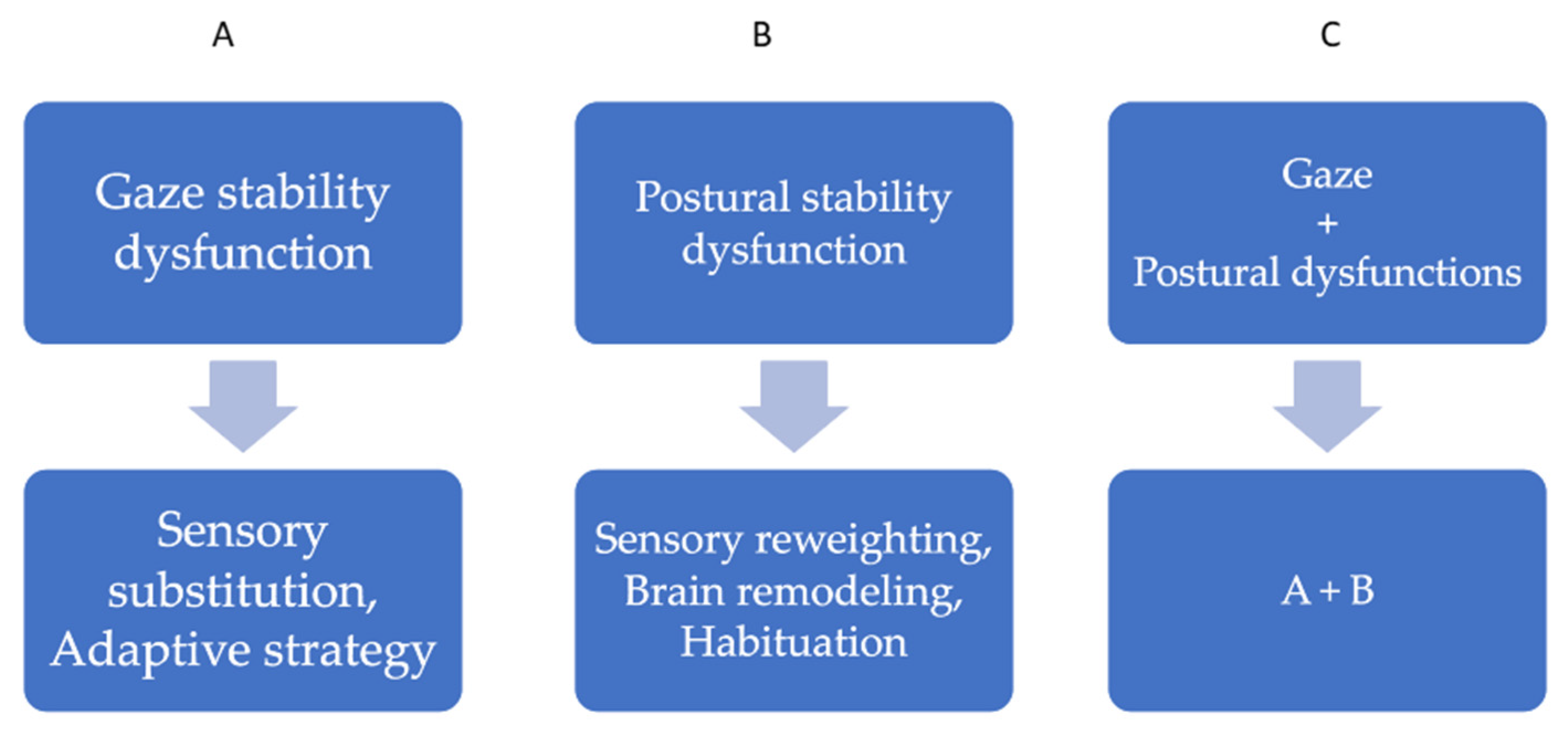 A

Gaze stability dysfunction

Sensory substitution, Adaptive strategy

B

Postural stability dysfunction

Sensory reweighting, Brain remodeling, Habituation

C

Gaze + Postural dysfunctions

A + B